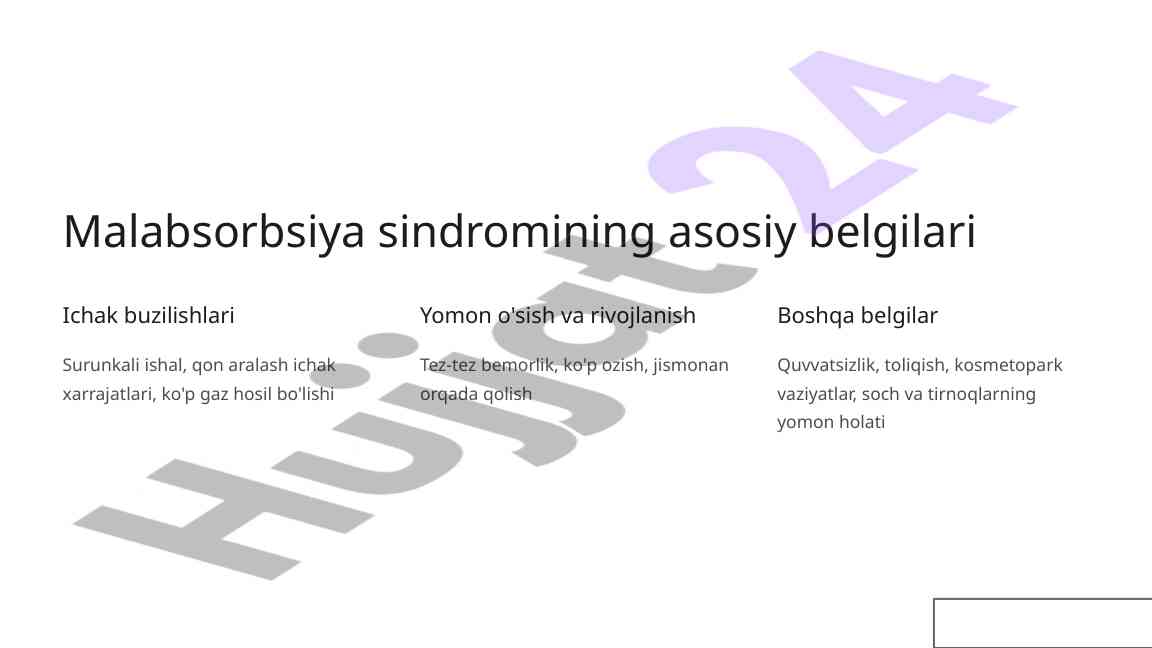 Hujjat24

Malabsorbsiya sindromining asosiy belgilari

Ichak buzilishlari

Surunkali ishal, qon aralash ichak xarrajatlari, ko'p gaz hosil bo'lishi

Yomon o'sish va rivojlanish

Tez-tez bemorlik, ko'p ozish, jismonan orqada qolish

Boshqa belgilar

Quvvatsizlik, toliqish, kosmetopark vaziyatlar, soch va tirnoqlarning yomon holati